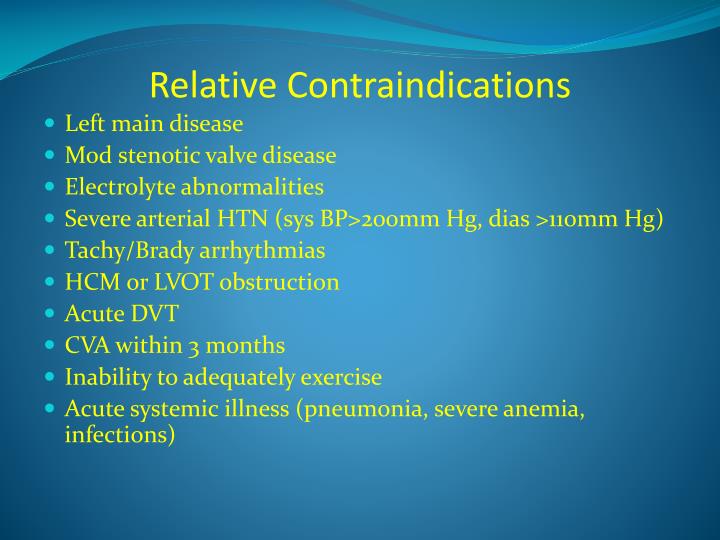 Relative Contraindications

- Left main disease
- Mod stenotic valve disease
- Electrolyte abnormalities
- Severe arterial HTN (sys BP>200mm Hg, dias >110mm Hg)
- Tachy/Brady arrhythmias
- HCM or LVOT obstruction
- Acute DVT
- CVA within 3 months
- Inability to adequately exercise
- Acute systemic illness (pneumonia, severe anemia, infections)